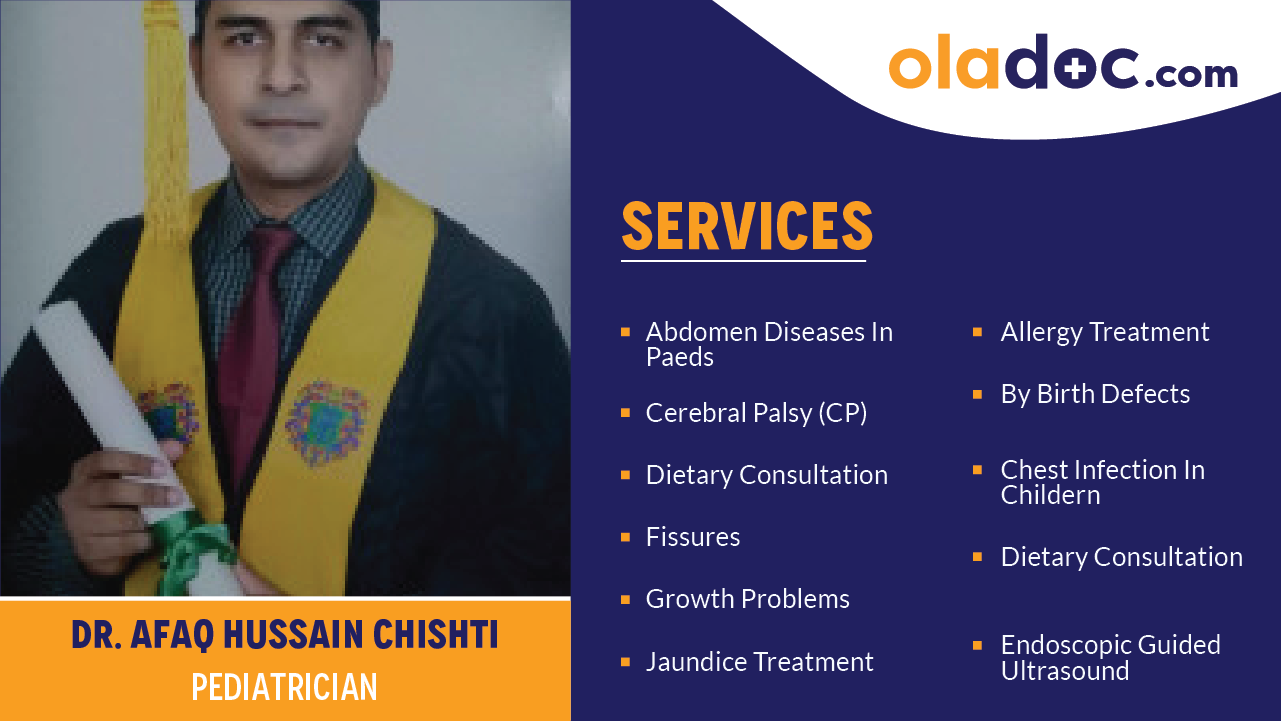 oladoc.com

SERVICES

- Abdomen Diseases In Paeds
- Cerebral Palsy (CP)
- Dietary Consultation
- Fissures
- Growth Problems
- Jaundice Treatment

- Allergy Treatment
- By Birth Defects
- Chest Infection In Childern
- Dietary Consultation
- Endoscopic Guided Ultrasound

DR. AFAQ HUSSAIN CHISHTI
PEDIATRICIAN